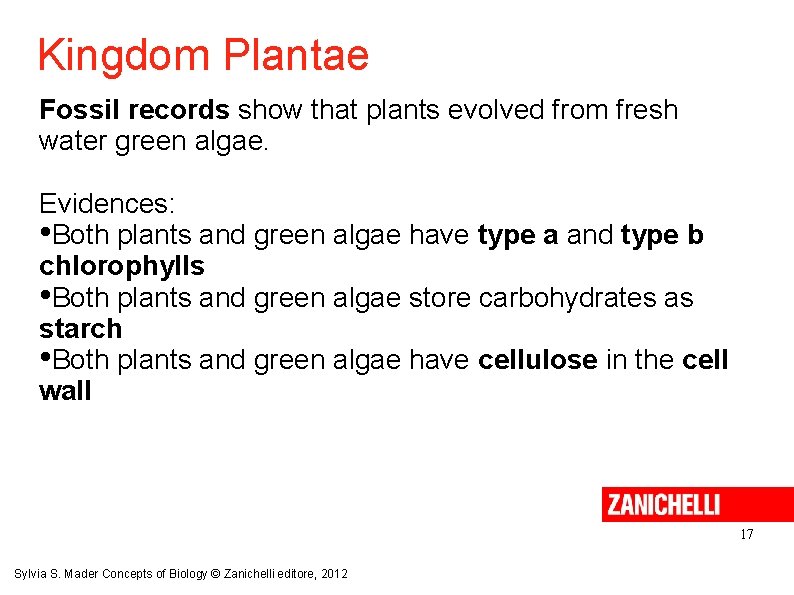 Kingdom Plantae

Fossil records show that plants evolved from fresh water green algae.

Evidences:
•Both plants and green algae have type a and type b chlorophylls
•Both plants and green algae store carbohydrates as starch
•Both plants and green algae have cellulose in the cell wall

ZANICHELLI

17

Sylvia S. Mader Concepts of Biology © Zanichelli editore, 2012